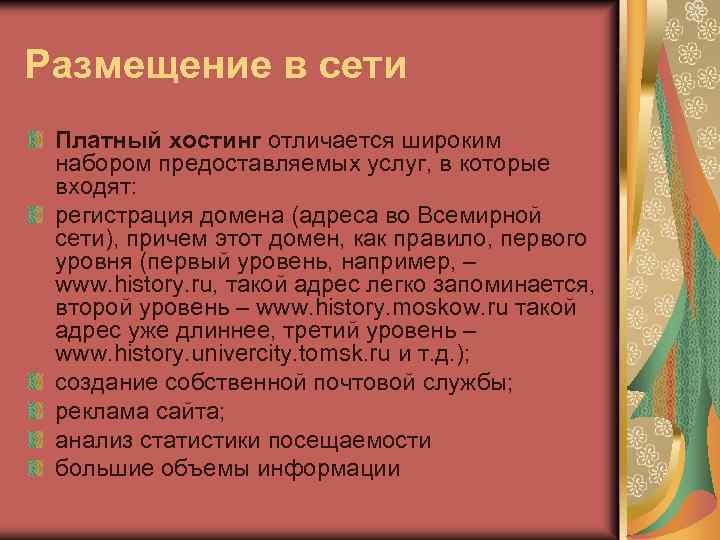 Размещение в сети

Платный хостинг отличается широким набором предоставляемых услуг, в которые входят:

регистрация домена (адреса во Всемирной сети), причем этот домен, как правило, первого уровня (первый уровень, например, – www.history.ru, такой адрес легко запоминается, второй уровень – www.history.moskow.ru такой адрес уже длиннее, третий уровень – www.history.univercity.tomsk.ru и т.д.);

создание собственной почтовой службы;

реклама сайта;

анализ статистики посещаемости

большие объемы информации